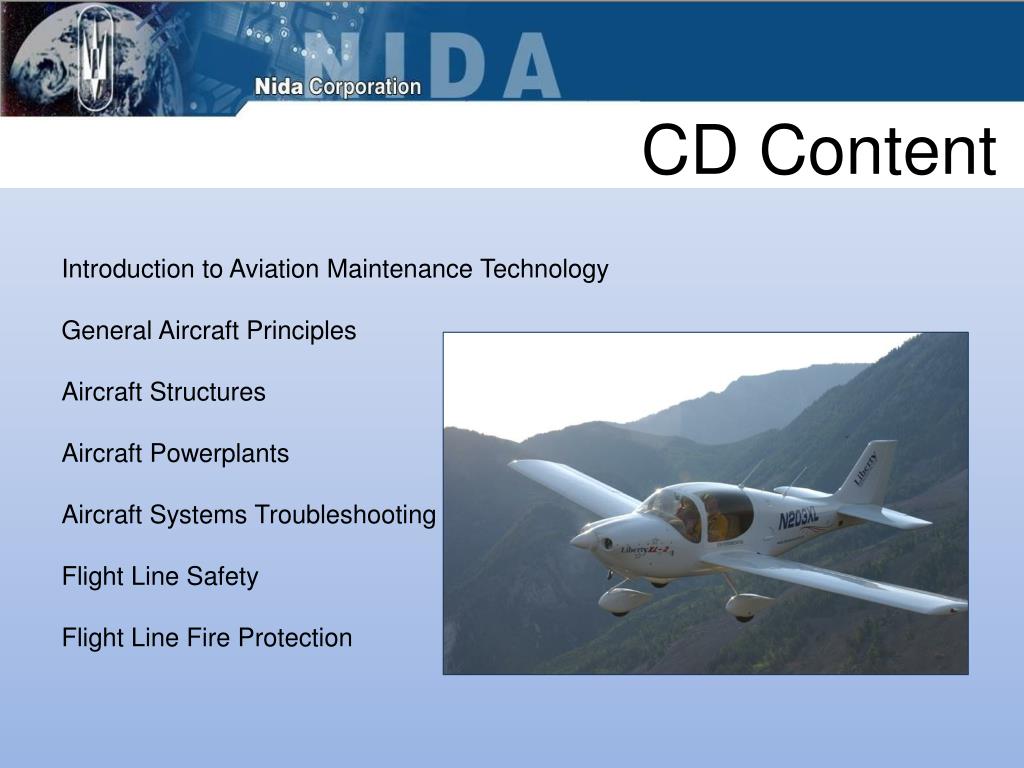 NIDA
Nida Corporation

CD Content

Introduction to Aviation Maintenance Technology

General Aircraft Principles

Aircraft Structures

Aircraft Powerplants

Aircraft Systems Troubleshooting

Flight Line Safety

Flight Line Fire Protection

Liberty

N203XL

Liberty XL-2